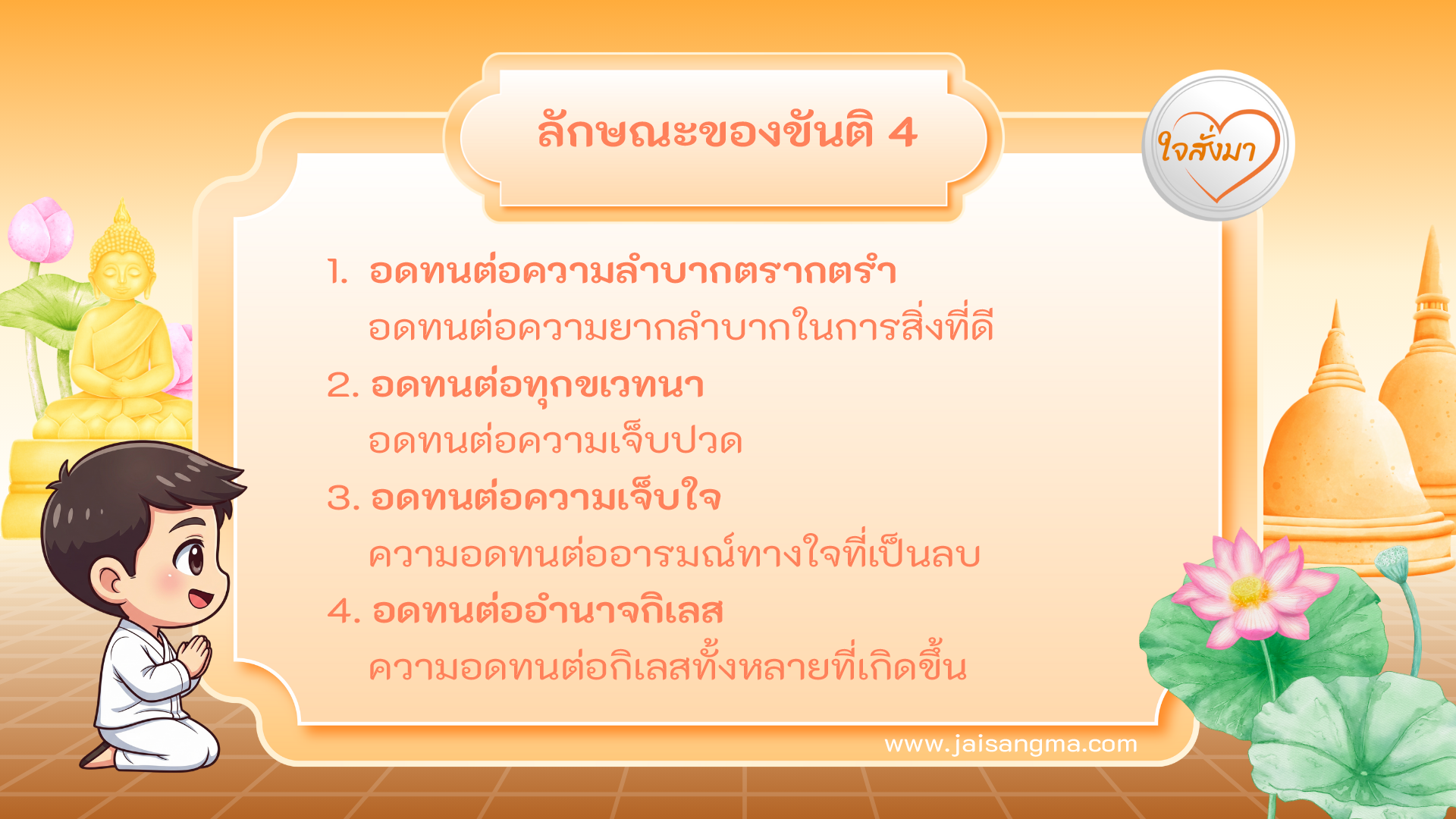 ลักษณะของขันติ 4

ใจสั่งมา

1. อดทนต่อความลำบากตรากตรำ
อดทนต่อความยากลำบากในการสิ่งที่ดี
2. อดทนต่อทุกขเวทนา
อดทนต่อความเจ็บปวด
3. อดทนต่อความเจ็บใจ
ความอดทนต่ออารมณ์ทางใจที่เป็นลบ
4. อดทนต่ออำนาจกิเลส
ความอดทนต่อกิเลสทั้งหลายที่เกิดขึ้น

www.jaisangma.com